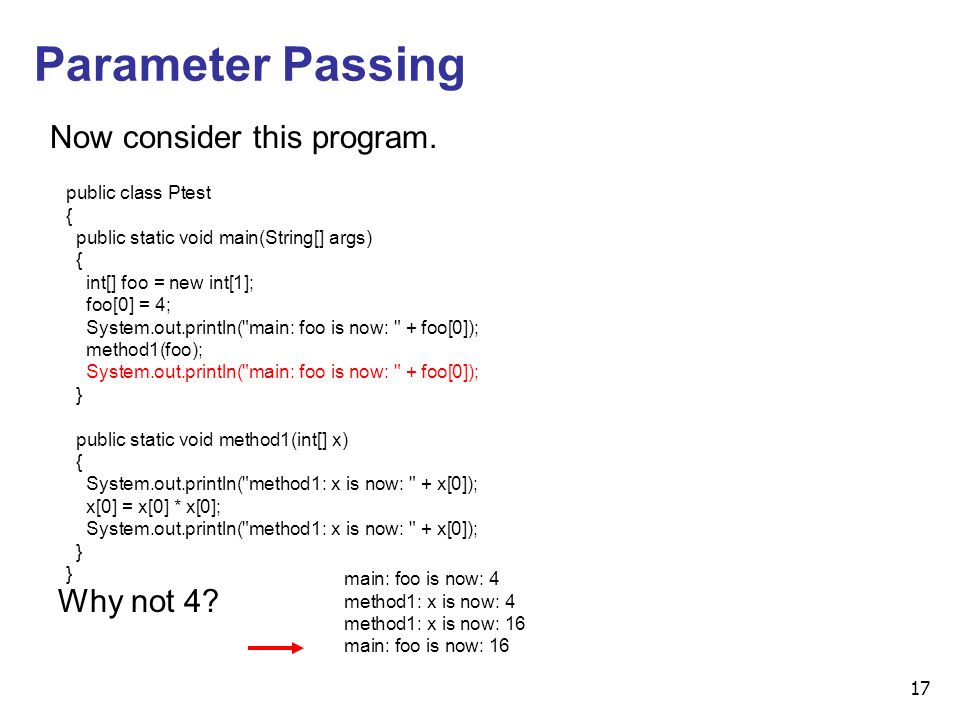 Parameter Passing

Now consider this program.

public class Ptest
{
  public static void main(String[] args)
  {
    int[] foo = new int[1];
    foo[0] = 4;
    System.out.println("main: foo is now: " + foo[0]);
    method1(foo);
    System.out.println("main: foo is now: " + foo[0]);
  }

  public static void method1(int[] x)
  {
    System.out.println("method1: x is now: " + x[0]);
    x[0] = x[0] * x[0];
    System.out.println("method1: x is now: " + x[0]);
  }
}

Why not 4?

main: foo is now: 4
method1: x is now: 4
method1: x is now: 16
main: foo is now: 16

17